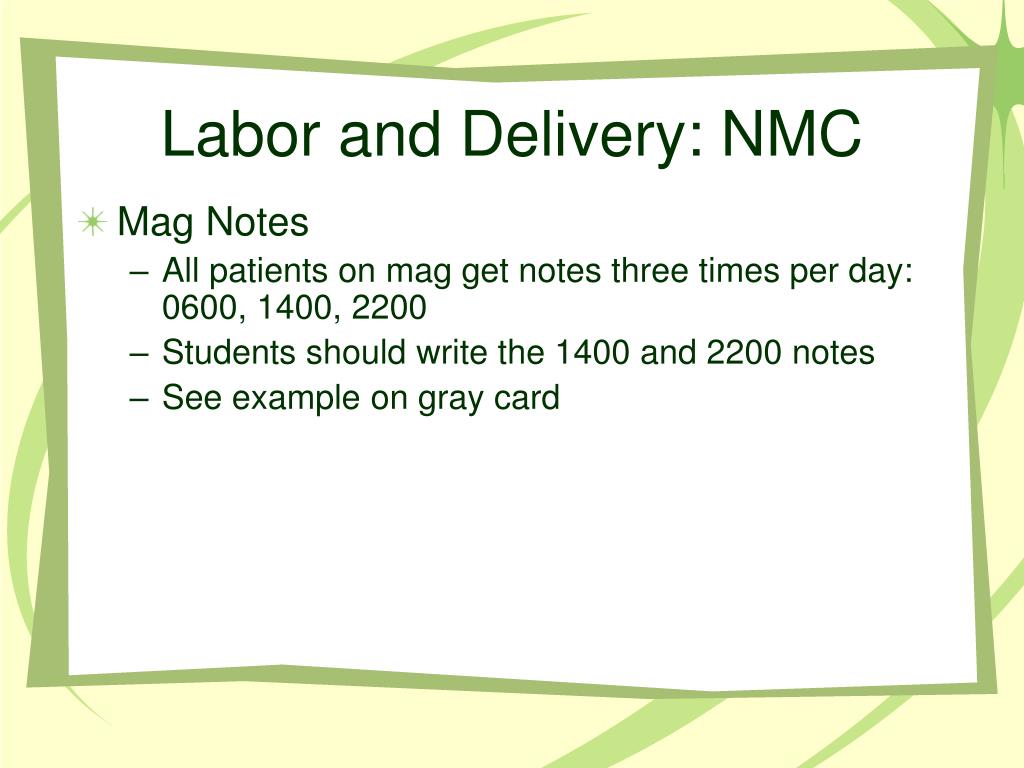 Labor and Delivery: NMC

Mag Notes

– All patients on mag get notes three times per day: 0600, 1400, 2200
– Students should write the 1400 and 2200 notes
– See example on gray card